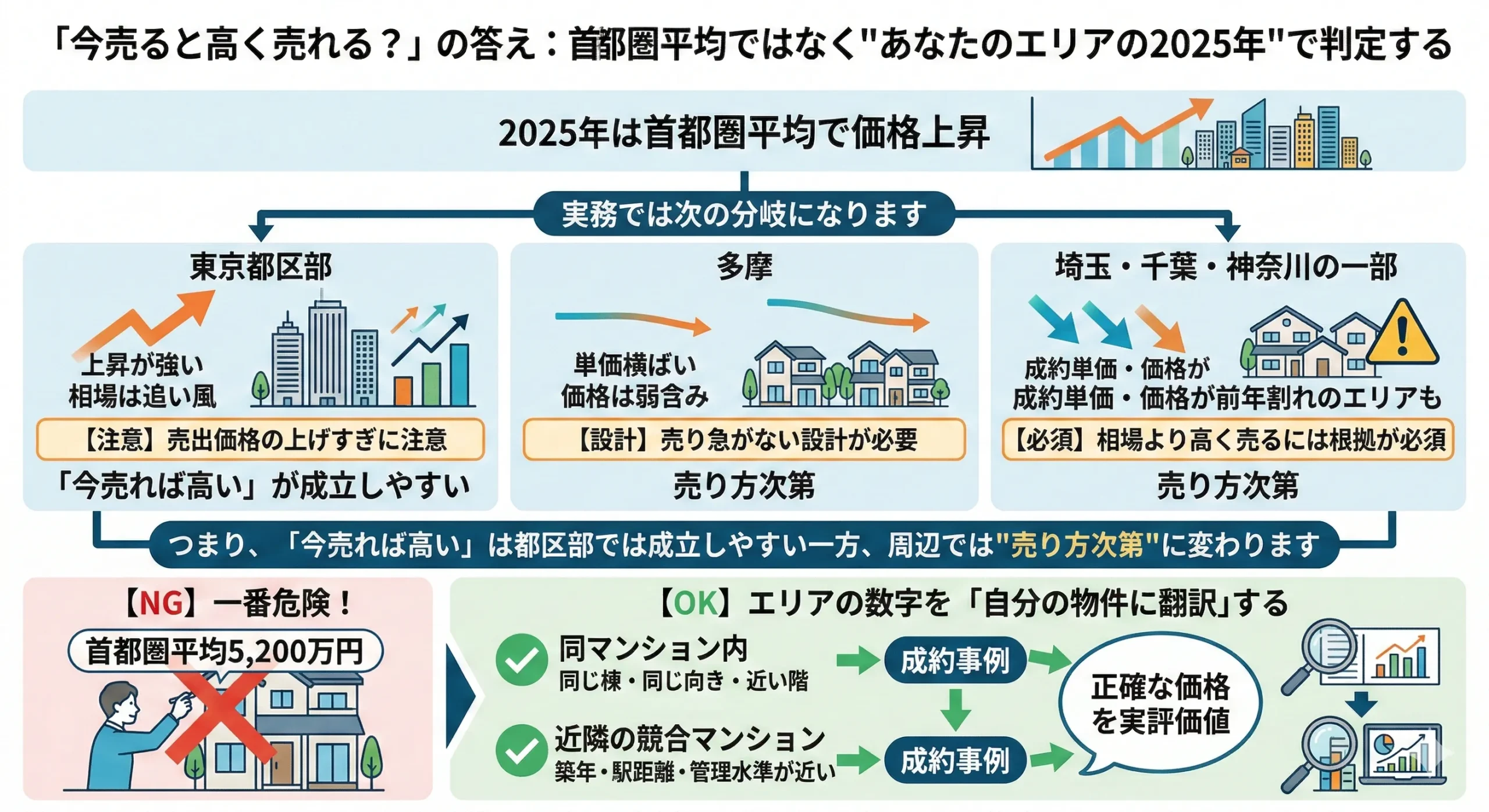 「今売ると高く売れる？」の答え：首都圏平均ではなく"あなたのエリアの2025年"で判定する

2025年は首都圏平均で価格上昇

実務では次の分岐になります

東京都区部

上昇が強い
相場は追い風

【注意】売出価格の上げすぎに注意

「今売れば高い」が成立しやすい

多摩

単価横ばい
価格は弱含み

【設計】売り急がない設計が必要

売り方次第

埼玉・千葉・神奈川の一部

成約単価・価格が
成約単価・価格が前年割れのエリアも

【必須】相場より高く売るには根拠が必須

売り方次第

つまり、「今売れば高い」は都区部では成立しやすい一方、周辺では"売り方次第"に変わります

【NG】一番危険！

首都圏平均5,200万円

【OK】エリアの数字を「自分の物件に翻訳」する

同マンション内
同じ棟・同じ向き・近い階

成約事例

近隣の競合マンション
築年・駅距離・管理水準が近い

成約事例

正確な価格を実評価値